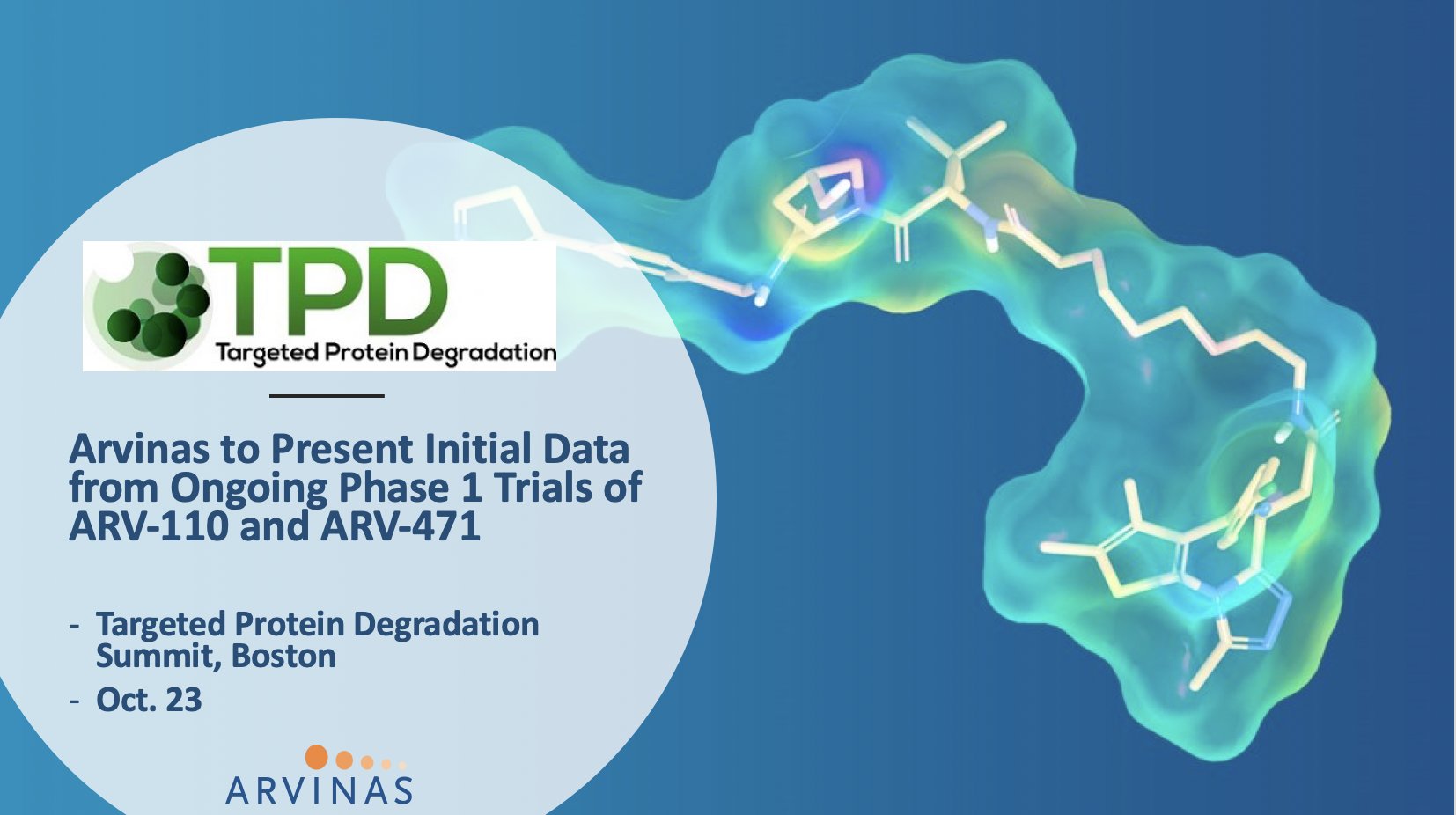 TPD
Targeted Protein Degradation

Arvinas to Present Initial Data from Ongoing Phase 1 Trials of ARV-110 and ARV-471

- Targeted Protein Degradation Summit, Boston
- Oct. 23

ARVINAS